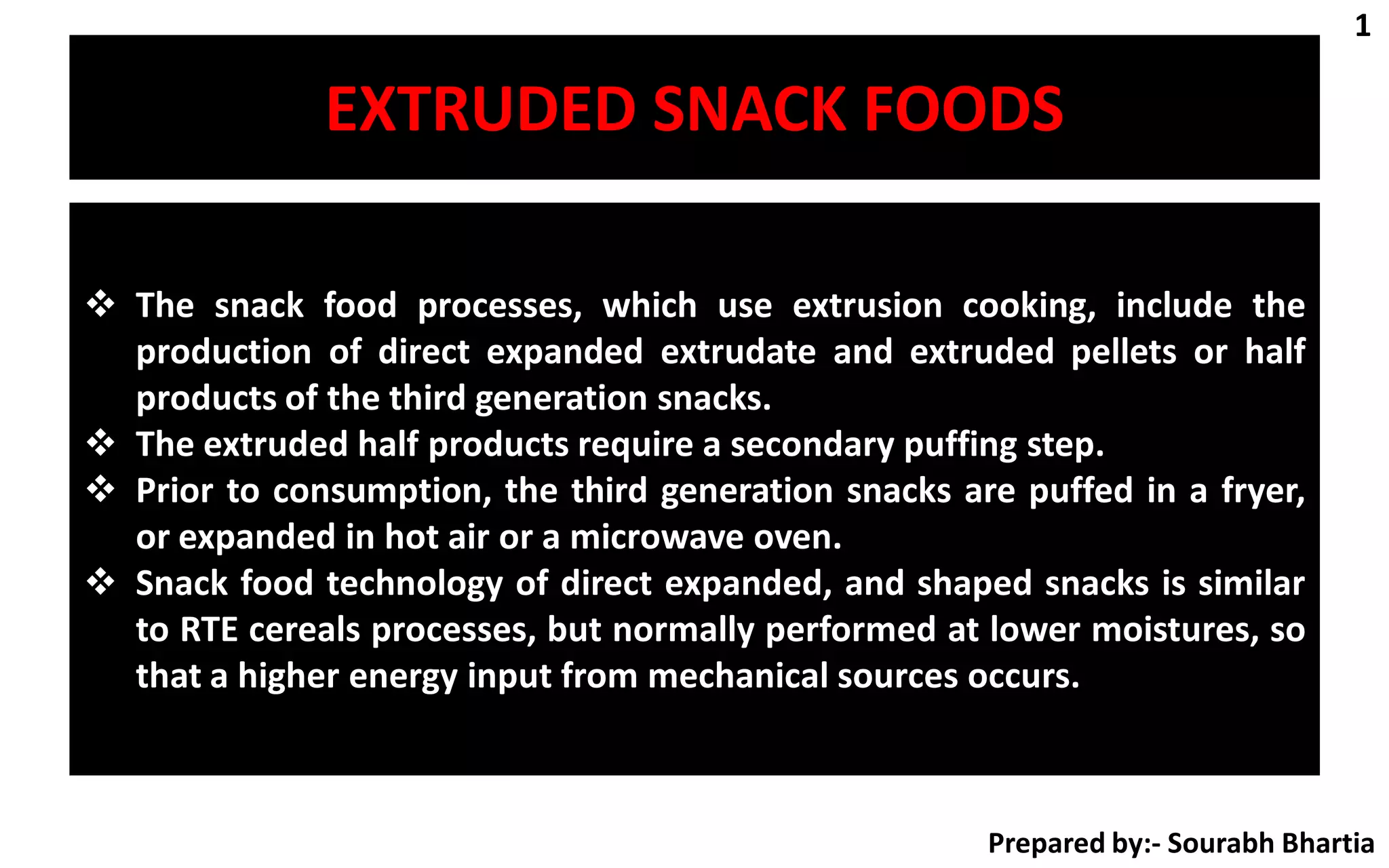 1

EXTRUDED SNACK FOODS

❖ The snack food processes, which use extrusion cooking, include the production of direct expanded extrudate and extruded pellets or half products of the third generation snacks.
❖ The extruded half products require a secondary puffing step.
❖ Prior to consumption, the third generation snacks are puffed in a fryer, or expanded in hot air or a microwave oven.
❖ Snack food technology of direct expanded, and shaped snacks is similar to RTE cereals processes, but normally performed at lower moistures, so that a higher energy input from mechanical sources occurs.

Prepared by:- Sourabh Bhartia